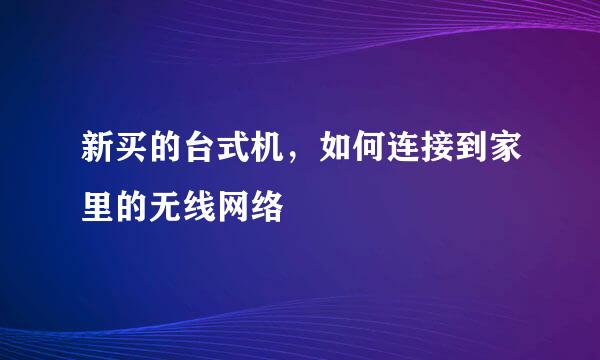 新买的台式机，如何连接到家里的无线网络